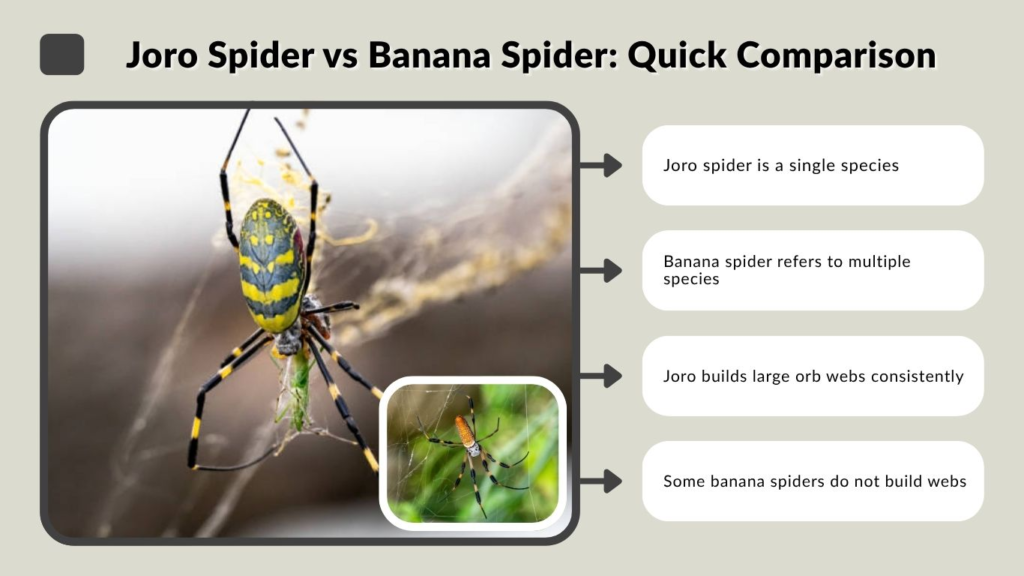 Joro Spider vs Banana Spider: Quick Comparison

Joro spider is a single species

Banana spider refers to multiple species

Joro builds large orb webs consistently

Some banana spiders do not build webs